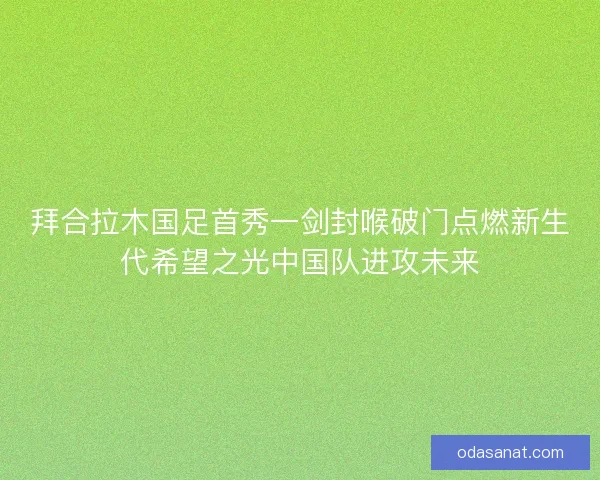 拜合拉木国足首秀一剑封喉破门点燃新生代希望之光中国队进攻未来

odasanat.com